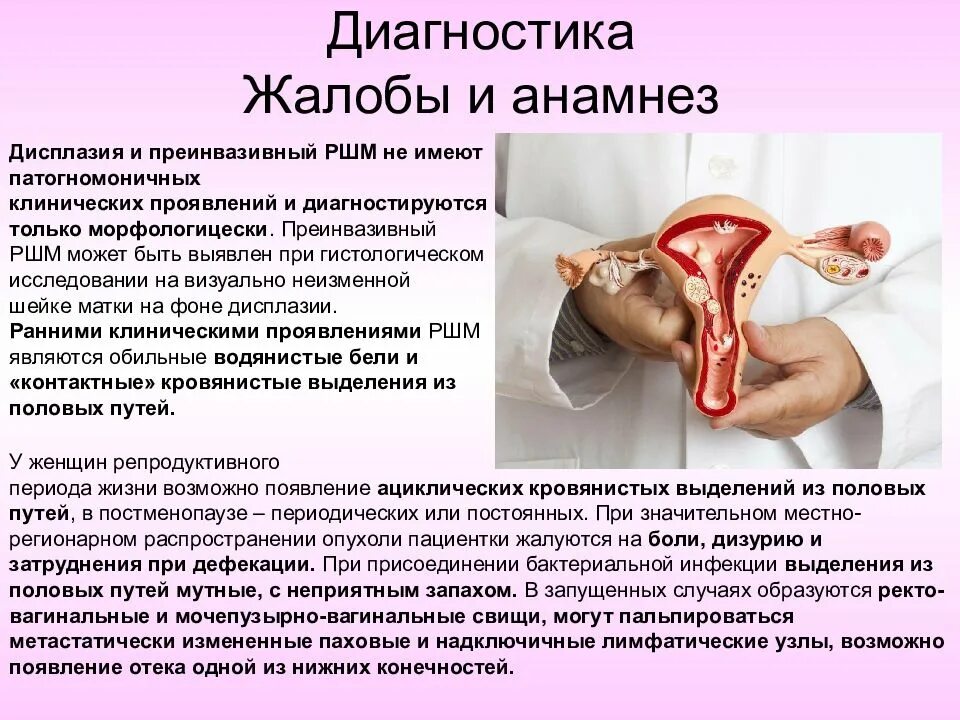 Диагностика
Жалобы и анамнез

Дисплазия и преинвазивный РШМ не имеют патогномоничных клинических проявлений и диагностируются только морфологицески. Преинвазивный РШМ может быть выявлен при гистологическом исследовании на визуально неизменной шейке матки на фоне дисплазии.
Ранними клиническими проявлениями РШМ являются обильные водянистые бели и «контактные» кровянистые выделения из половых путей.

У женщин репродуктивного периода жизни возможно появление ациклических кровянистых выделений из половых путей, в постменопаузе – периодических или постоянных. При значительном местно-регионарном распространении опухоли пациентки жалуются на боли, дизурию и затруднения при дефекации. При присоединении бактериальной инфекции выделения из половых путей мутные, с неприятным запахом. В запущенных случаях образуются ректо-вагинальные и мочепузырно-вагинальные свищи, могут пальпироваться метастатически измененные паховые и надключичные лимфатические узлы, возможно появление отека одной из нижних конечностей.